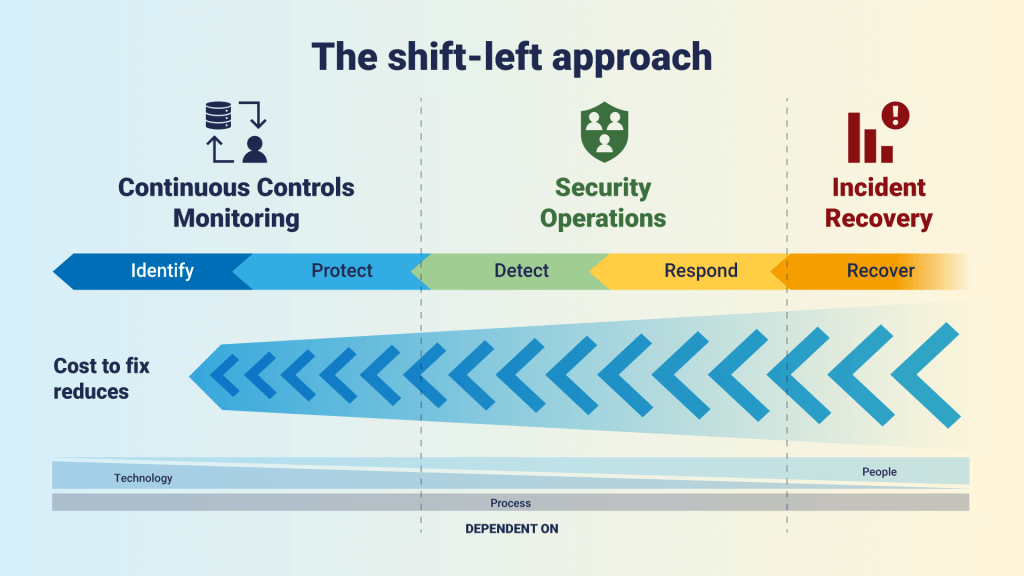 The shift-left approach

Continuous Controls Monitoring

Security Operations

Incident Recovery

Identify

Protect

Detect

Respond

Recover

Cost to fix reduces

Technology

People

Process

DEPENDENT ON